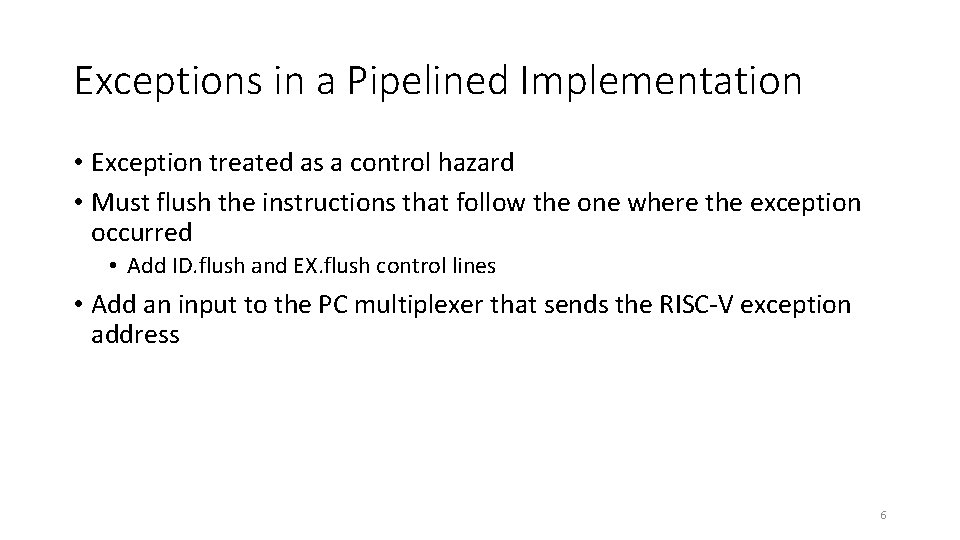 Exceptions in a Pipelined Implementation

• Exception treated as a control hazard
• Must flush the instructions that follow the one where the exception occurred
  • Add ID.flush and EX.flush control lines
• Add an input to the PC multiplexer that sends the RISC-V exception address

6